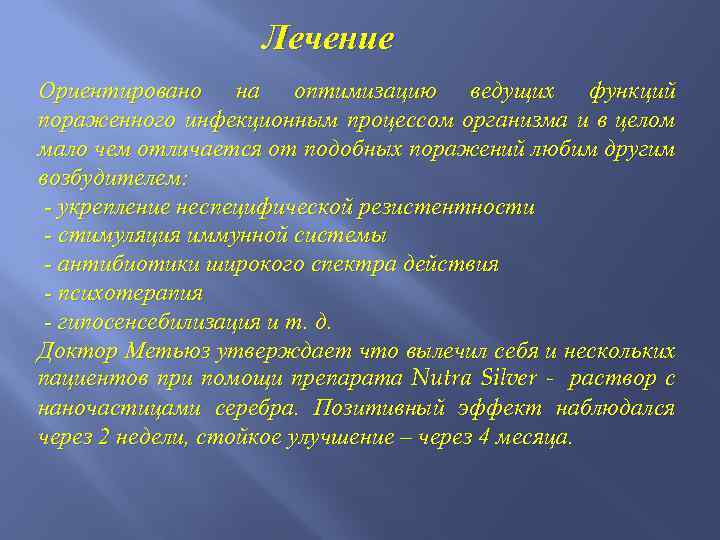 Лечение

Ориентировано на оптимизацию ведущих функций пораженного инфекционным процессом организма и в целом мало чем отличается от подобных поражений любим другим возбудителем:
- укрепление неспецифической резистентности
- стимуляция иммунной системы
- антибиотики широкого спектра действия
- психотерапия
- гипосенсебилизация и т. д.
Доктор Метьюз утверждает что вылечил себя и нескольких пациентов при помощи препарата Nutra Silver - раствор с наночастицами серебра. Позитивный эффект наблюдался через 2 недели, стойкое улучшение – через 4 месяца.